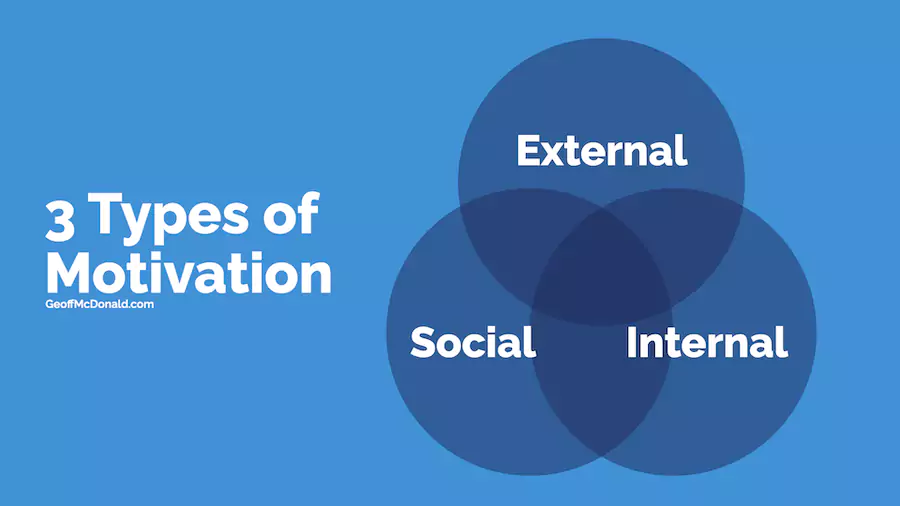 3 Types of Motivation
GeoffMcDonald.com

External

Social

Internal